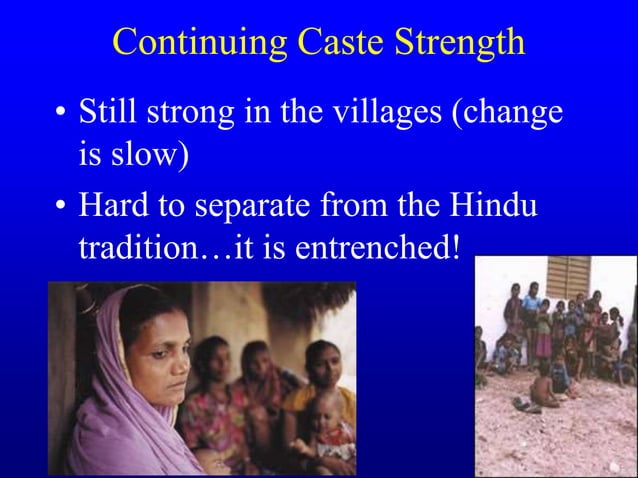 Continuing Caste Strength

• Still strong in the villages (change is slow)

• Hard to separate from the Hindu tradition…it is entrenched!